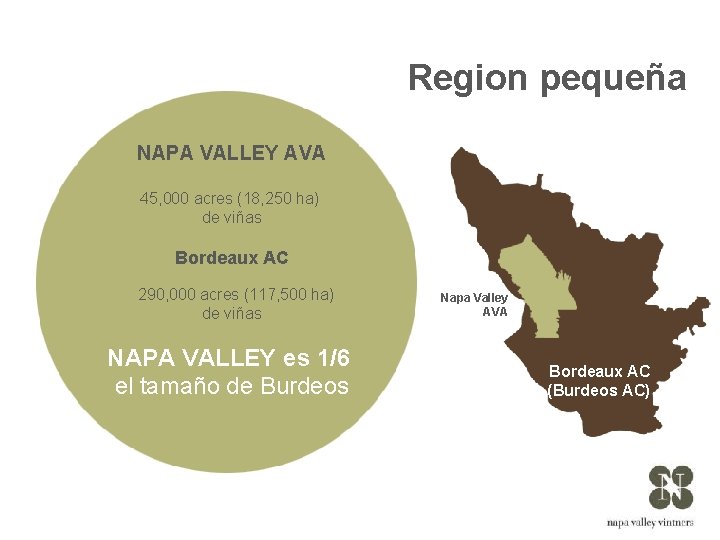 Region pequeña

NAPA VALLEY AVA

45,000 acres (18,250 ha) de viñas

Bordeaux AC

290,000 acres (117,500 ha) de viñas

NAPA VALLEY es 1/6 el tamaño de Burdeos

Napa Valley AVA

Bordeaux AC (Burdeos AC)

N

napa valley vintners